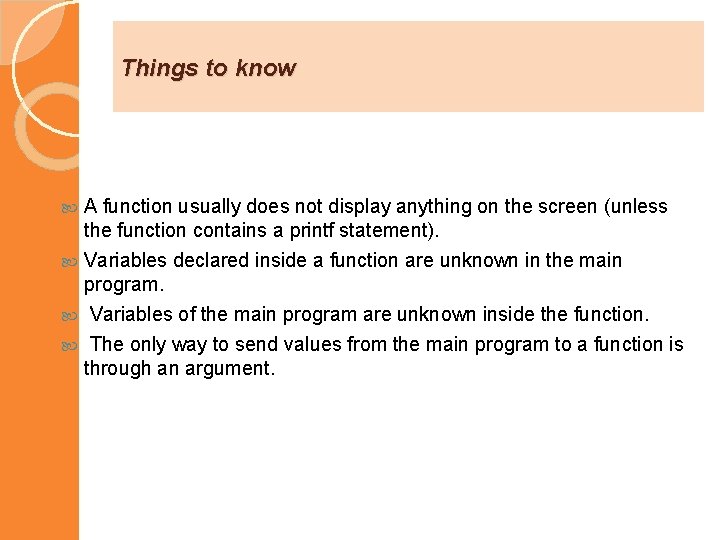 Things to know

A function usually does not display anything on the screen (unless the function contains a printf statement).

Variables declared inside a function are unknown in the main program.

Variables of the main program are unknown inside the function.

The only way to send values from the main program to a function is through an argument.